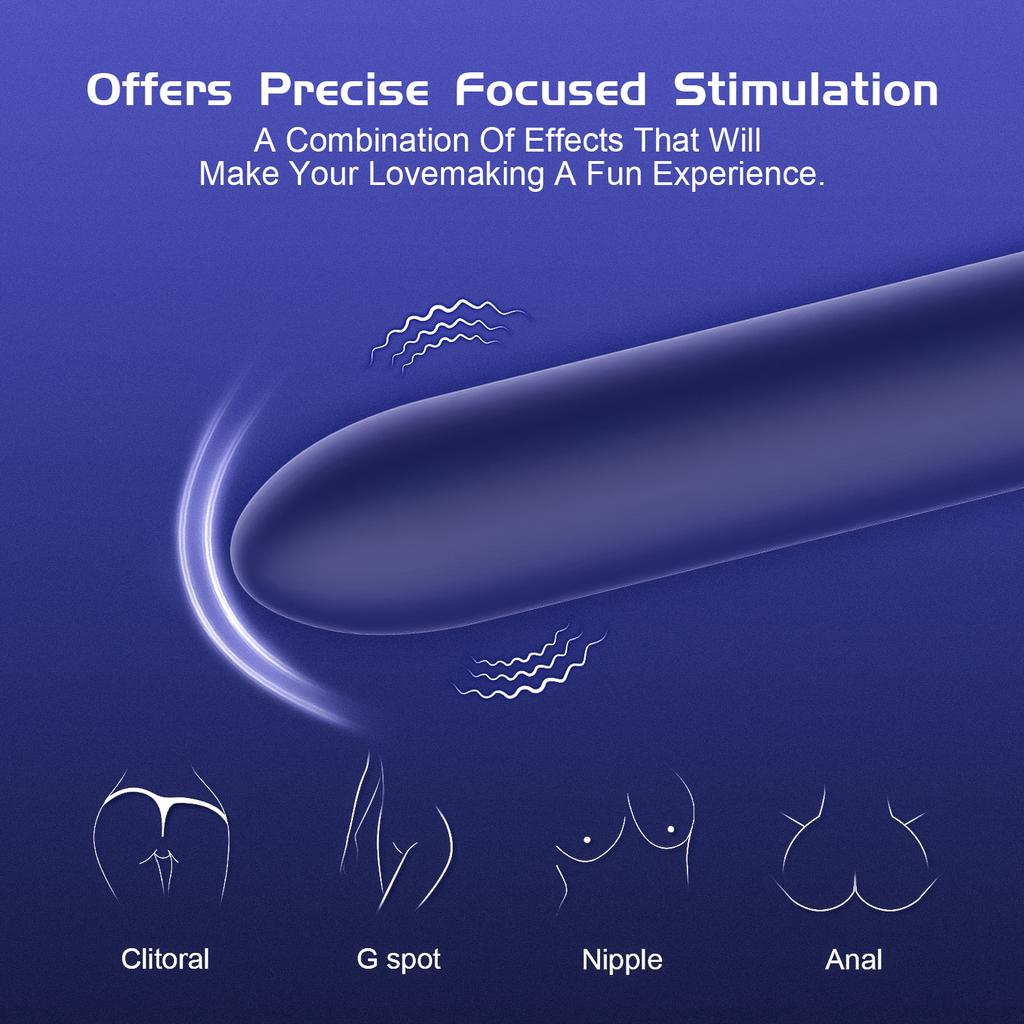 Offers Precise Focused Stimulation

A Combination Of Effects That Will Make Your Lovemaking A Fun Experience.

Clitoral

G spot

Nipple

Anal